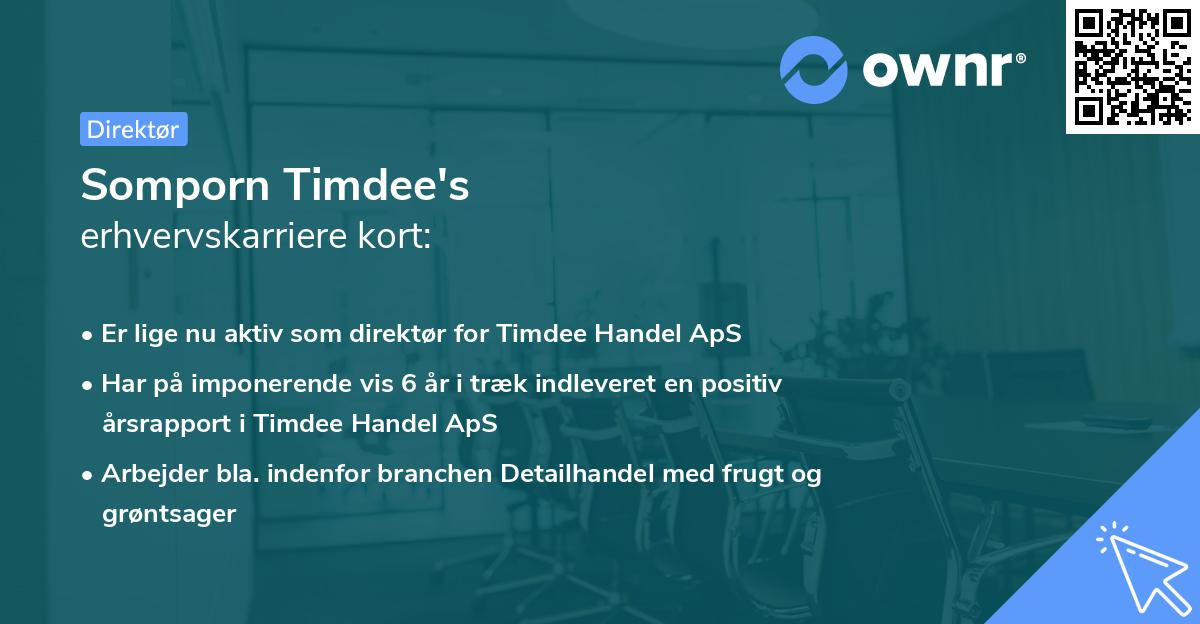 ownr®

Direktør

Somporn Timdee's
erhvervskarriere kort:

• Er lige nu aktiv som direktør for Timdee Handel ApS
• Har på imponerende vis 6 år i træk indleveret en positiv årsrapport i Timdee Handel ApS
• Arbejder bla. indenfor branchen Detailhandel med frugt og grøntsager